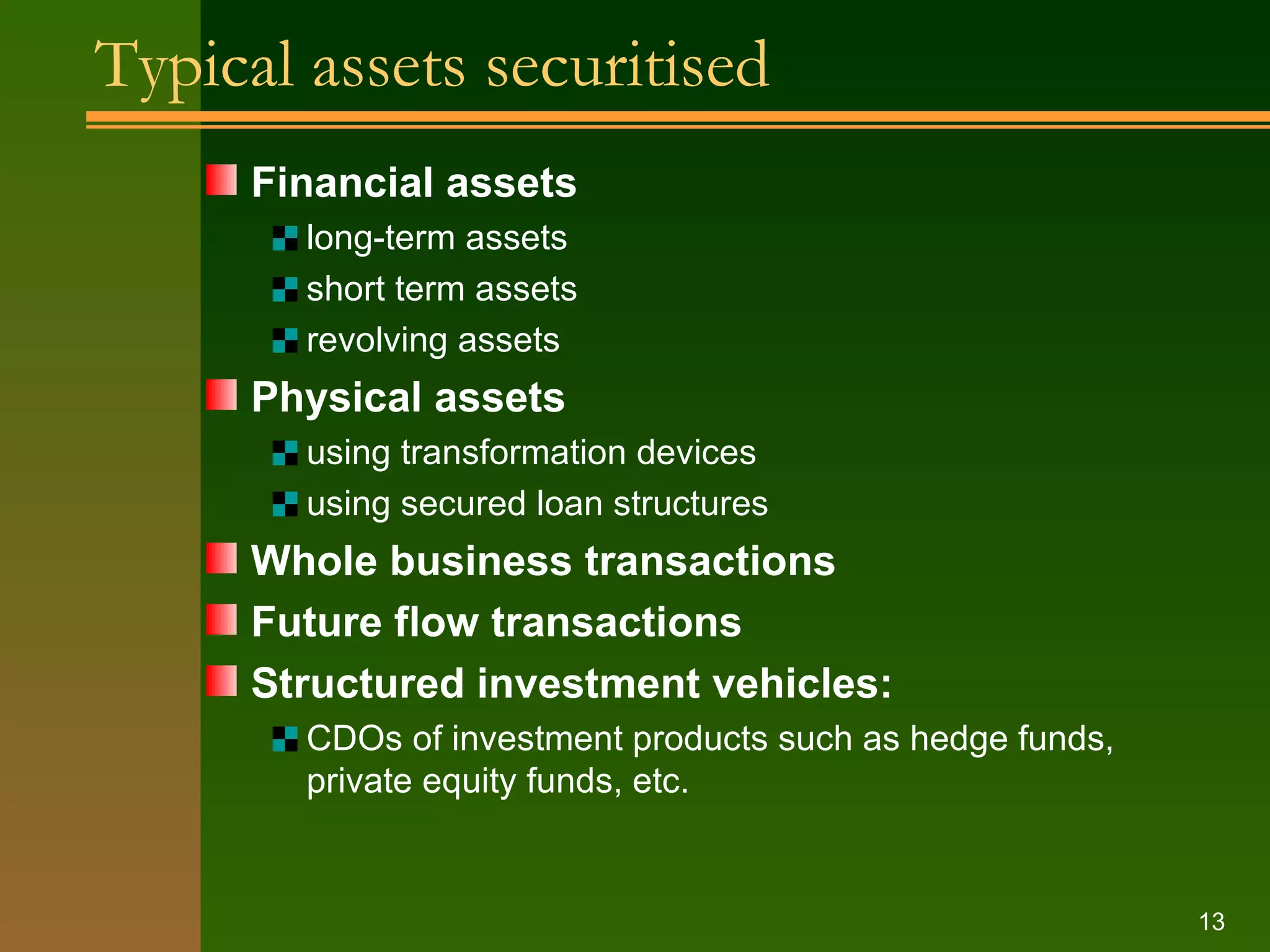 Typical assets securitised

Financial assets

long-term assets

short term assets

revolving assets

Physical assets

using transformation devices

using secured loan structures

Whole business transactions

Future flow transactions

Structured investment vehicles:

CDOs of investment products such as hedge funds, private equity funds, etc.

13